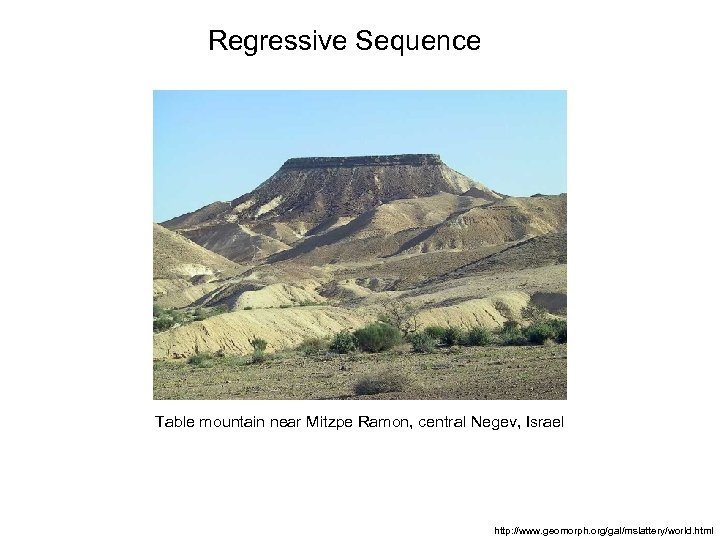 Regressive Sequence

Table mountain near Mitzpe Ramon, central Negev, Israel

http://www.geomorph.org/gal/mslattery/world.html